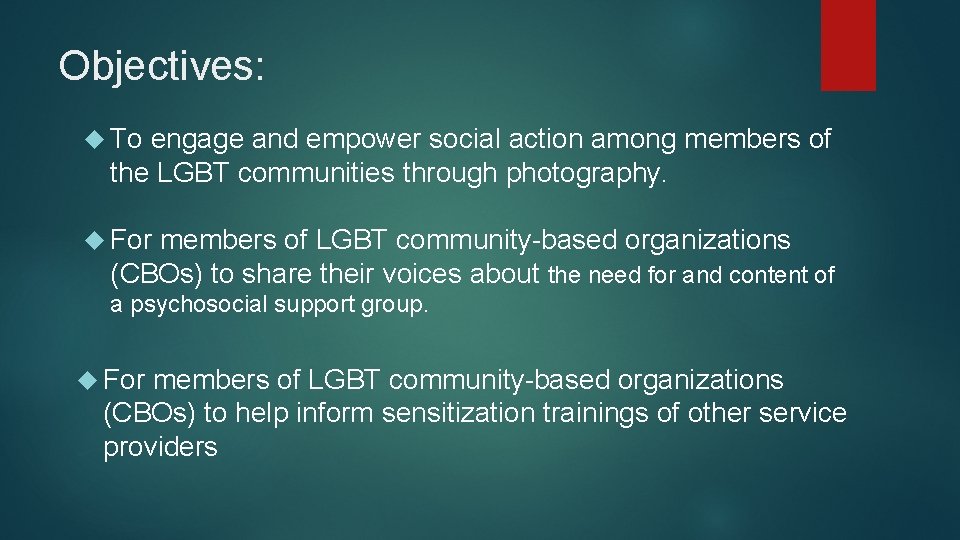 Objectives:

To engage and empower social action among members of the LGBT communities through photography.

For members of LGBT community-based organizations (CBOs) to share their voices about the need for and content of a psychosocial support group.

For members of LGBT community-based organizations (CBOs) to help inform sensitization trainings of other service providers